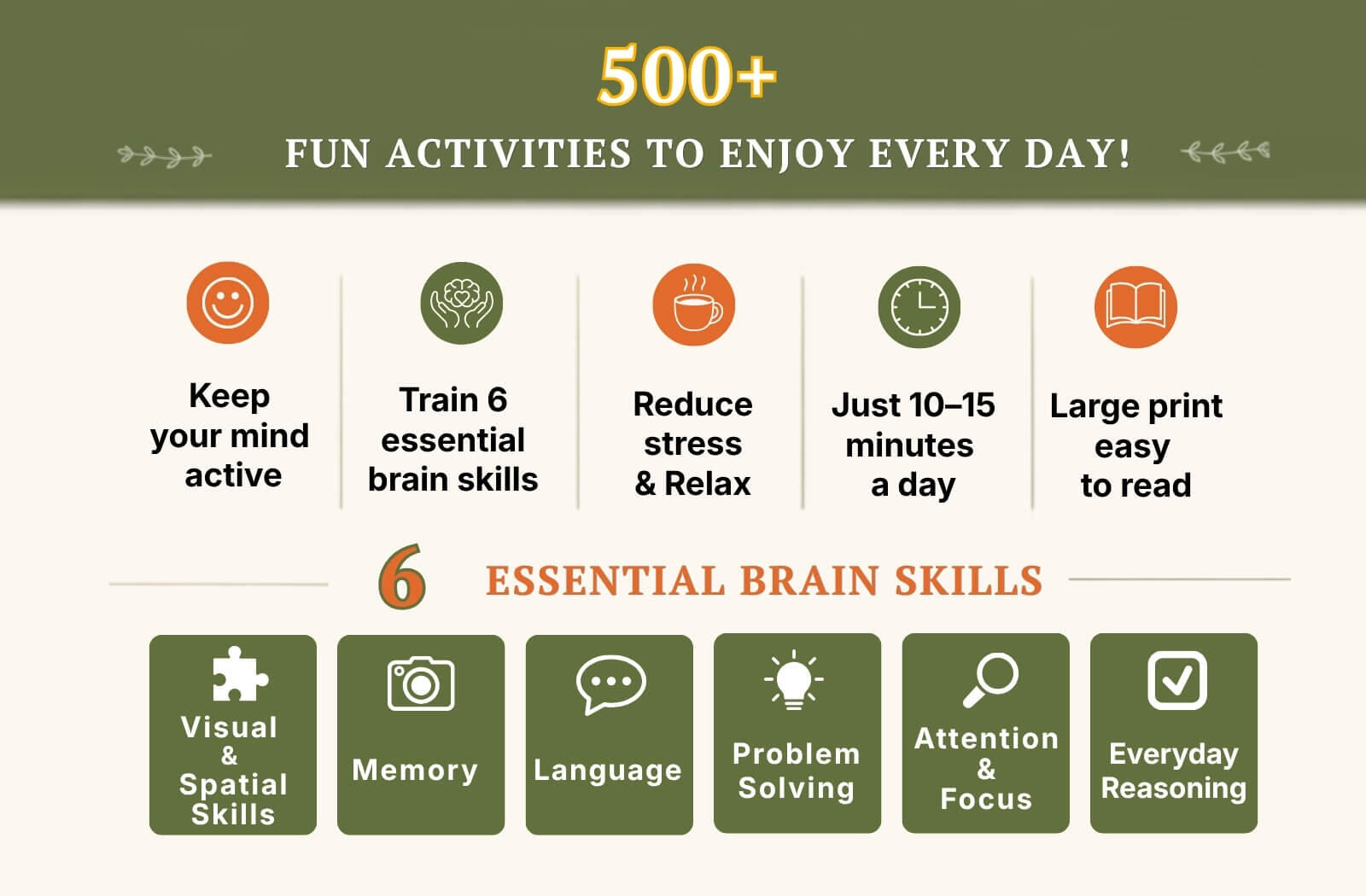 500+

FUN ACTIVITIES TO ENJOY EVERY DAY!

Keep your mind active

Train 6 essential brain skills

Reduce stress & Relax

Just 10–15 minutes a day

Large print easy to read

6 ESSENTIAL BRAIN SKILLS

Visual & Spatial Skills

Memory

Language

Problem Solving

Attention & Focus

Everyday Reasoning